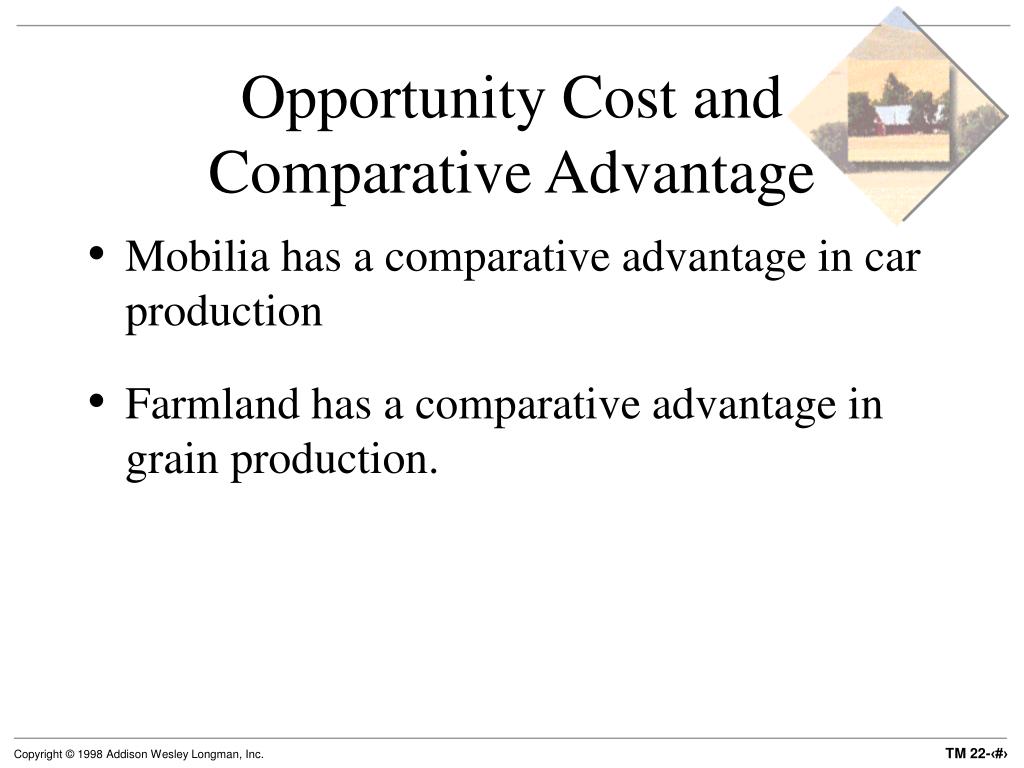 Opportunity Cost and Comparative Advantage

• Mobilia has a comparative advantage in car production

• Farmland has a comparative advantage in grain production.

Copyright © 1998 Addison Wesley Longman, Inc.

TM 22-‹#›